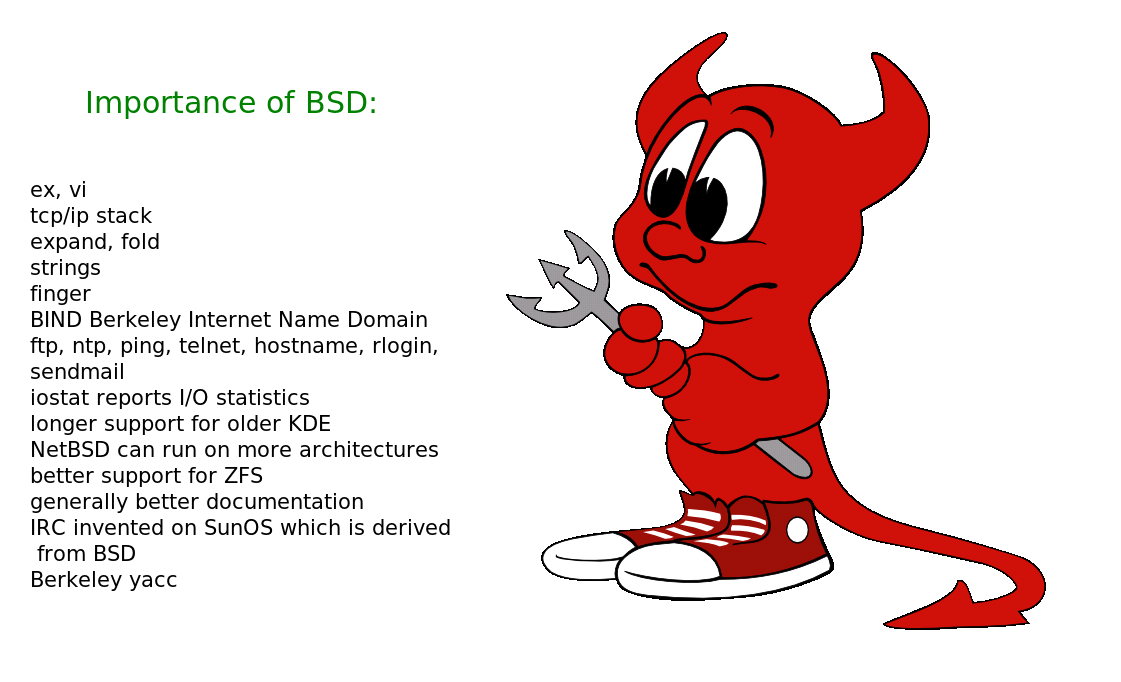 Importance of BSD:

ex, vi
tcp/ip stack
expand, fold
strings
finger
BIND Berkeley Internet Name Domain
ftp, ntp, ping, telnet, hostname, rlogin, sendmail
iostat reports I/O statistics
longer support for older KDE
NetBSD can run on more architectures
better support for ZFS
generally better documentation
IRC invented on SunOS which is derived from BSD
Berkeley yacc